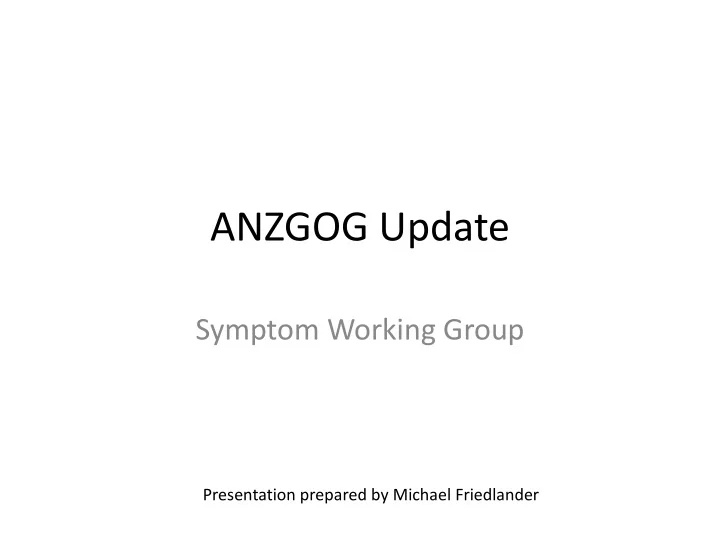 ANZGOG Update

Symptom Working Group

Presentation prepared by Michael Friedlander